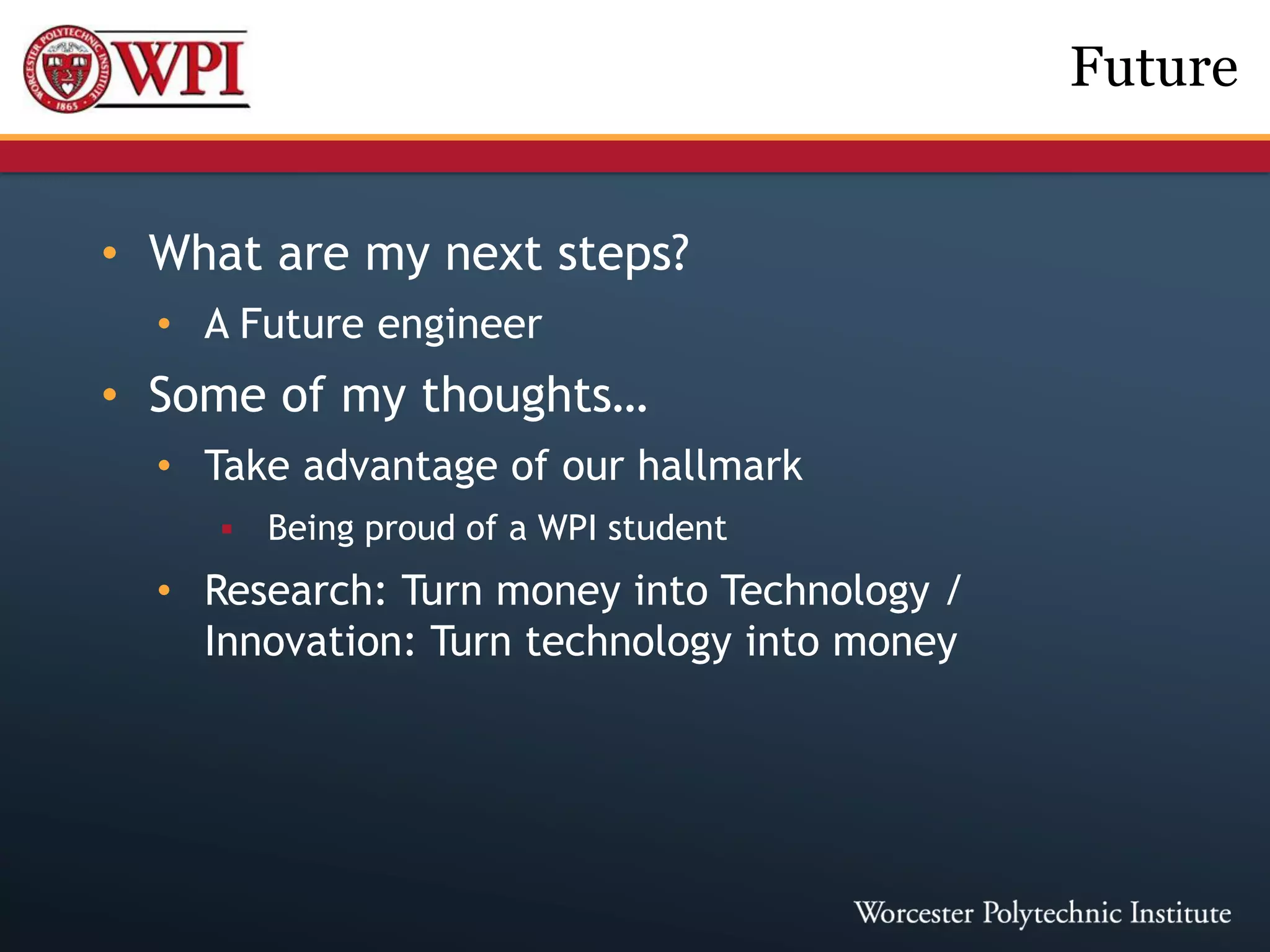 WORCESTER POLYTECHNIC INSTITUTE 1865

WPI

Future

• What are my next steps?
  • A Future engineer
• Some of my thoughts…
  • Take advantage of our hallmark
    ▪ Being proud of a WPI student
  • Research: Turn money into Technology / Innovation: Turn technology into money

Worcester Polytechnic Institute